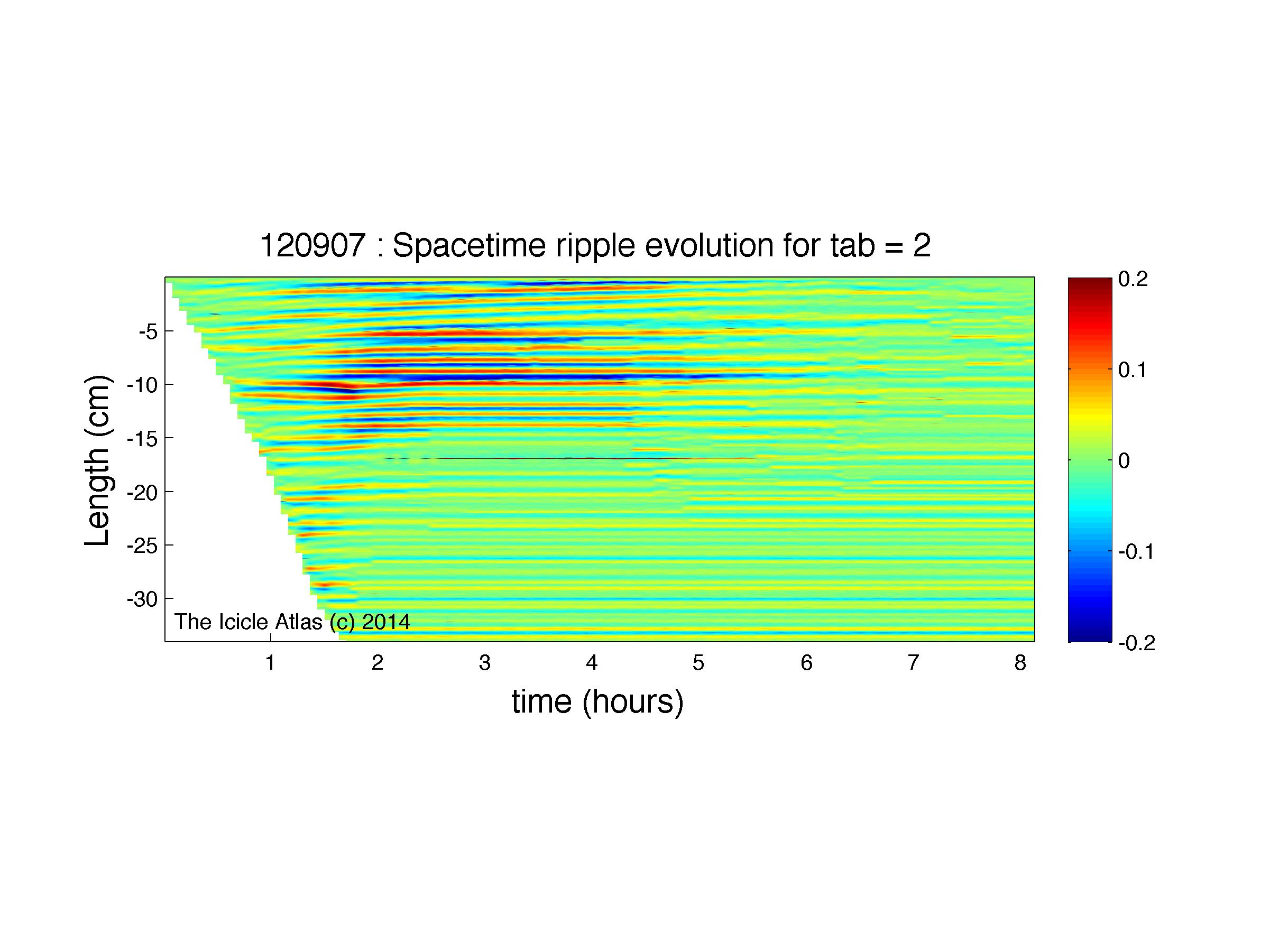 120907 : Spacetime ripple evolution for tab = 2

Length (cm)

-5
-10
-15
-20
-25
-30

The Icicle Atlas (c) 2014

1 2 3 4 5 6 7 8

time (hours)

0.2
0.1
0
-0.1
-0.2